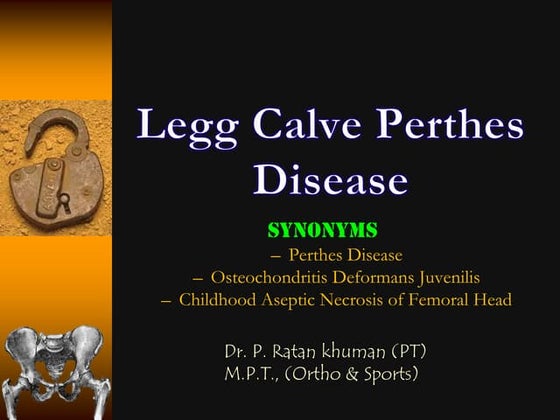 Legg Calve Perthes Disease

SYNONYMS

– Perthes Disease
– Osteochondritis Deformans Juvenilis
– Childhood Aseptic Necrosis of Femoral Head

Dr. P. Ratan khuman (PT)
M.P.T., (Ortho & Sports)